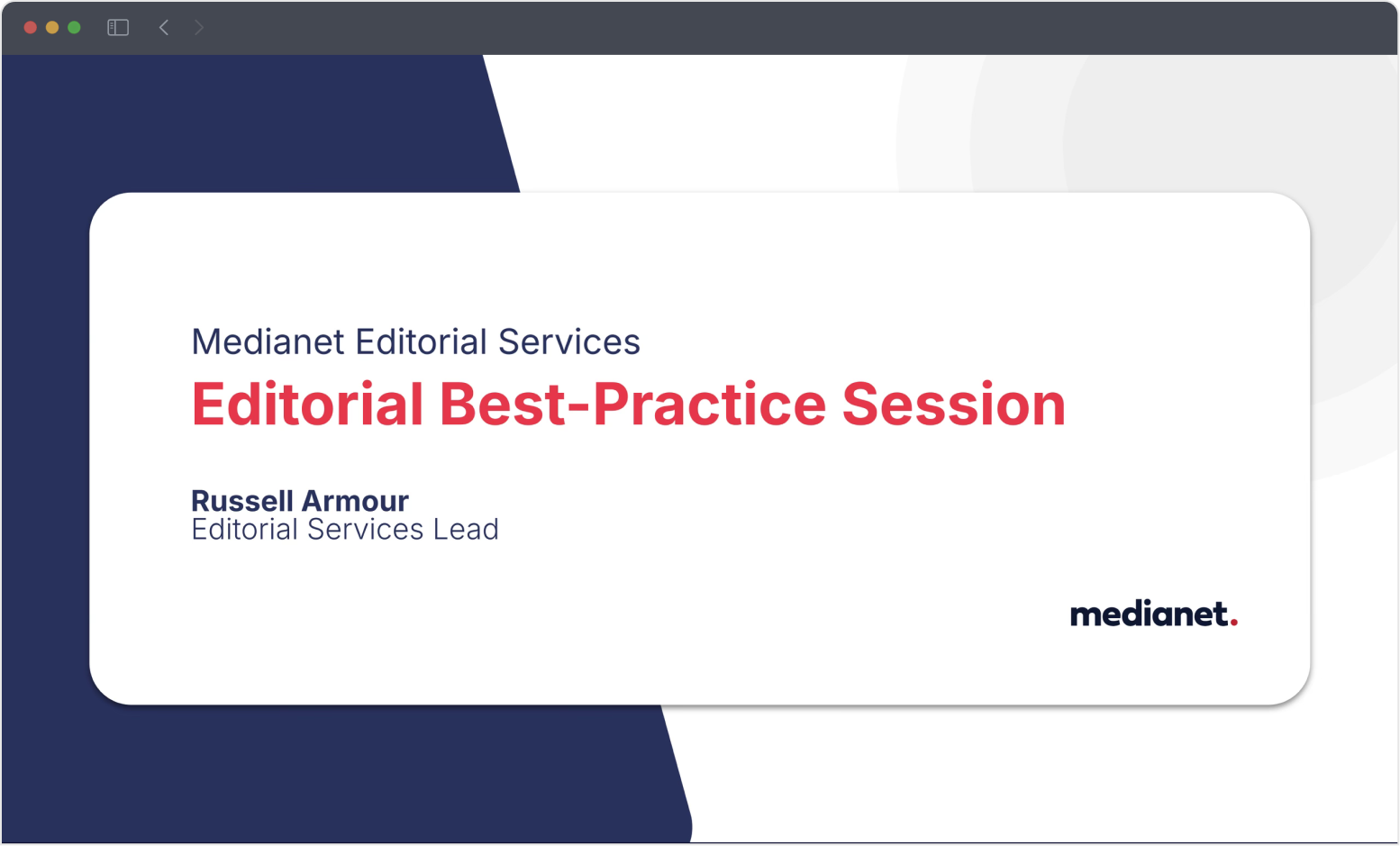 Medianet Editorial Services

Editorial Best-Practice Session

Russell Armour
Editorial Services Lead

medianet.